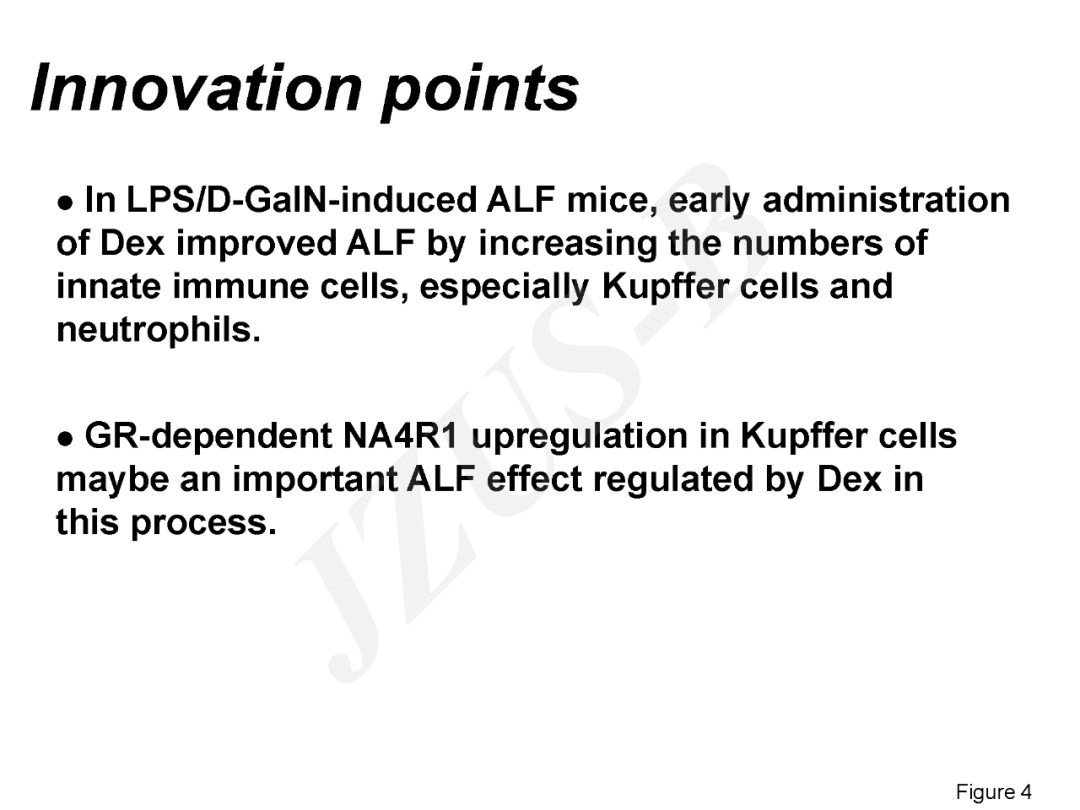 Innovation points

• In LPS/D-GalN-induced ALF mice, early administration of Dex improved ALF by increasing the numbers of innate immune cells, especially Kupffer cells and neutrophils.

• GR-dependent NA4R1 upregulation in Kupffer cells maybe an important ALF effect regulated by Dex in this process.

Figure 4

JZUS-B